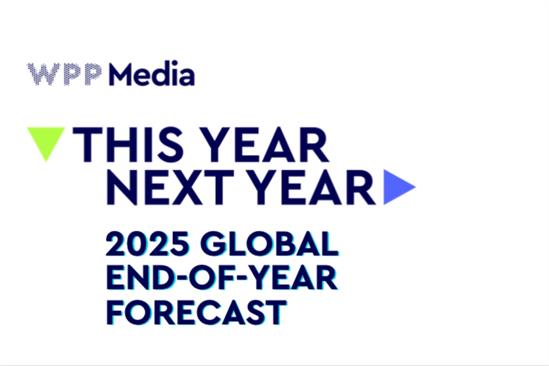 WPP Media

THIS YEAR NEXT YEAR

2025 GLOBAL END-OF-YEAR FORECAST